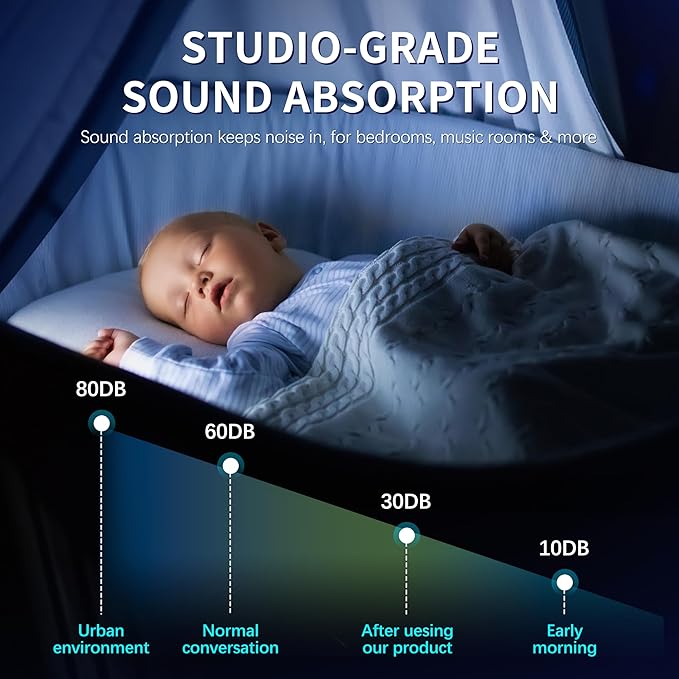 STUDIO-GRADE SOUND ABSORPTION

Sound absorption keeps noise in, for bedrooms, music rooms & more

80DB

60DB

30DB

10DB

Urban environment

Normal conversation

After uesing our product

Early morning